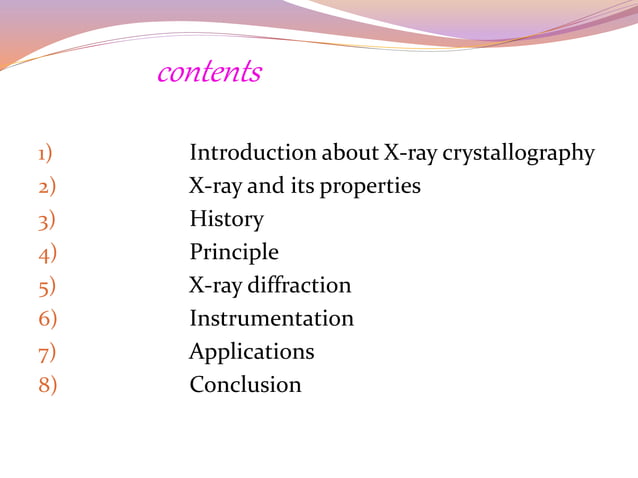 contents

1) Introduction about X-ray crystallography
2) X-ray and its properties
3) History
4) Principle
5) X-ray diffraction
6) Instrumentation
7) Applications
8) Conclusion